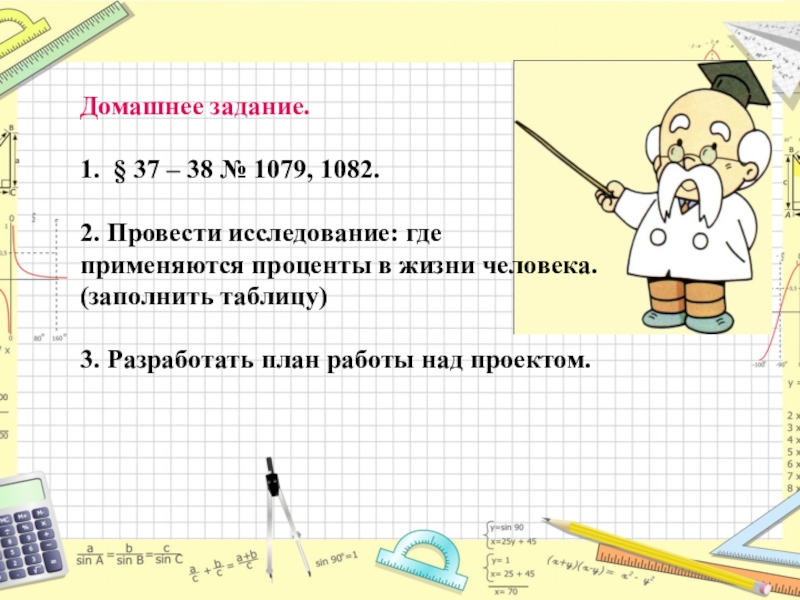 Домашнее задание.

1. § 37 – 38 № 1079, 1082.

2. Провести исследование: где применяются проценты в жизни человека. (заполнить таблицу)

3. Разработать план работы над проектом.

$\frac{a}{\sin A} = \frac{b}{\sin B} = \frac{c}{\sin C}$

$\frac{a}{c} + \frac{b}{c} = \frac{a+b}{c}$

$\sin 90° = 1$

y=sin 90
x=25y + 45

y= 1
x= 25 + 45

$(x+y)(x-y) = x^2 - y^2$